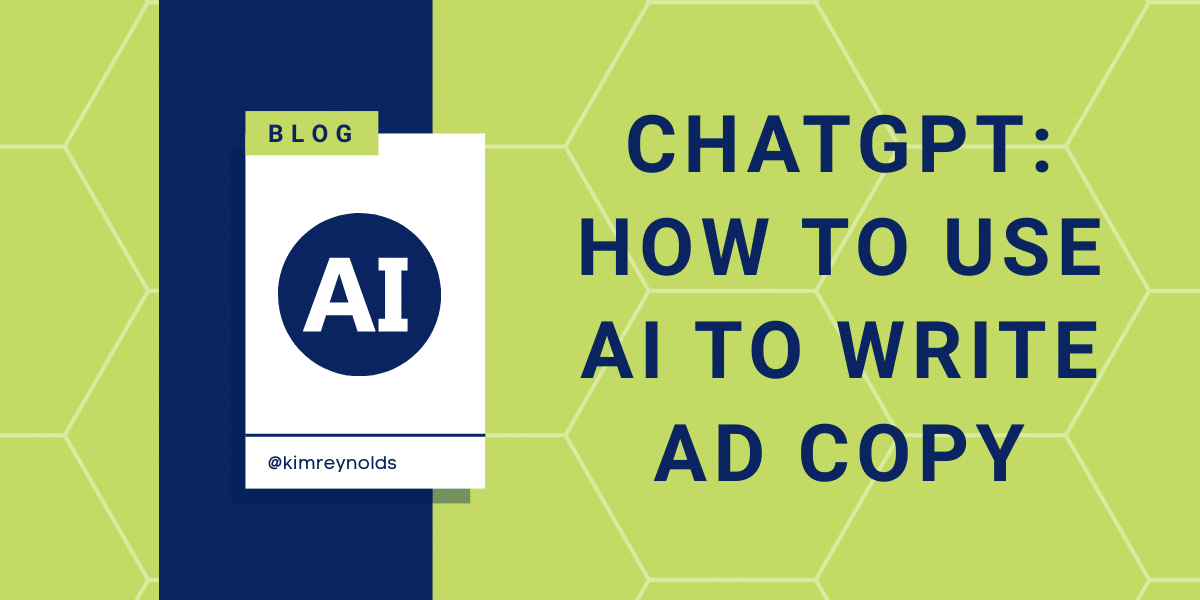 BLOG

AI

@kimreynolds

CHATGPT: HOW TO USE AI TO WRITE AD COPY